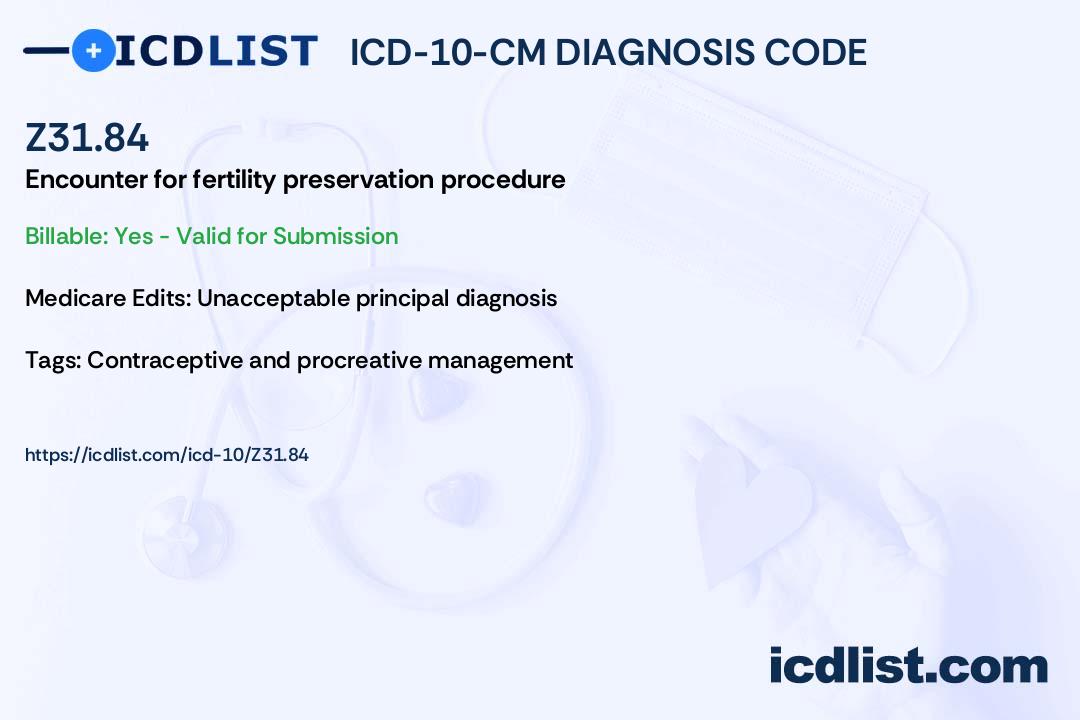 ICDLIST ICD-10-CM DIAGNOSIS CODE

Z31.84

Encounter for fertility preservation procedure

Billable: Yes - Valid for Submission

Medicare Edits: Unacceptable principal diagnosis

Tags: Contraceptive and procreative management

https://icdlist.com/icd-10/Z31.84

icdlist.com